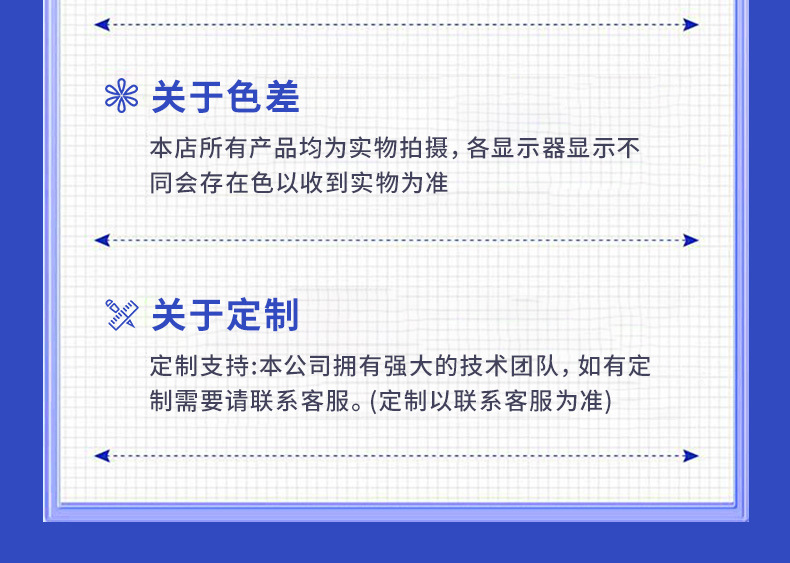 关于色差

本店所有产品均为实物拍摄，各显示器显示不同会存在色以收到实物为准

关于定制

定制支持:本公司拥有强大的技术团队，如有定制需要请联系客服。(定制以联系客服为准)